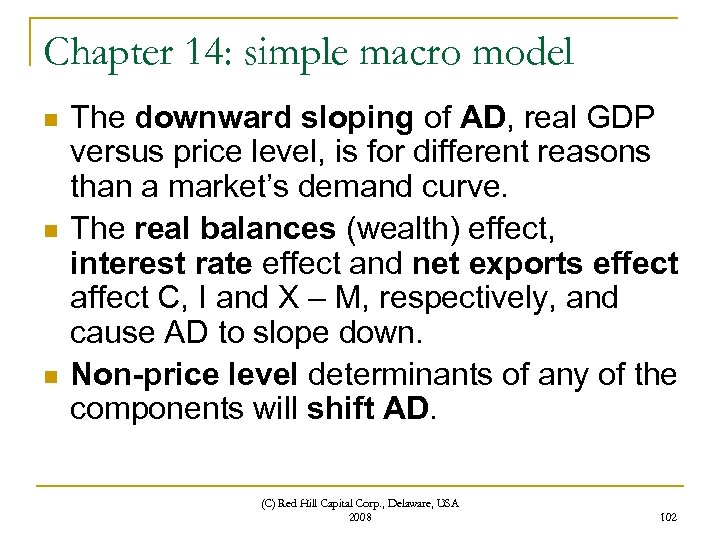 Chapter 14: simple macro model

The downward sloping of AD, real GDP versus price level, is for different reasons than a market's demand curve.

The real balances (wealth) effect, interest rate effect and net exports effect affect C, I and X – M, respectively, and cause AD to slope down.

Non-price level determinants of any of the components will shift AD.

(C) Red Hill Capital Corp., Delaware, USA
2008

102